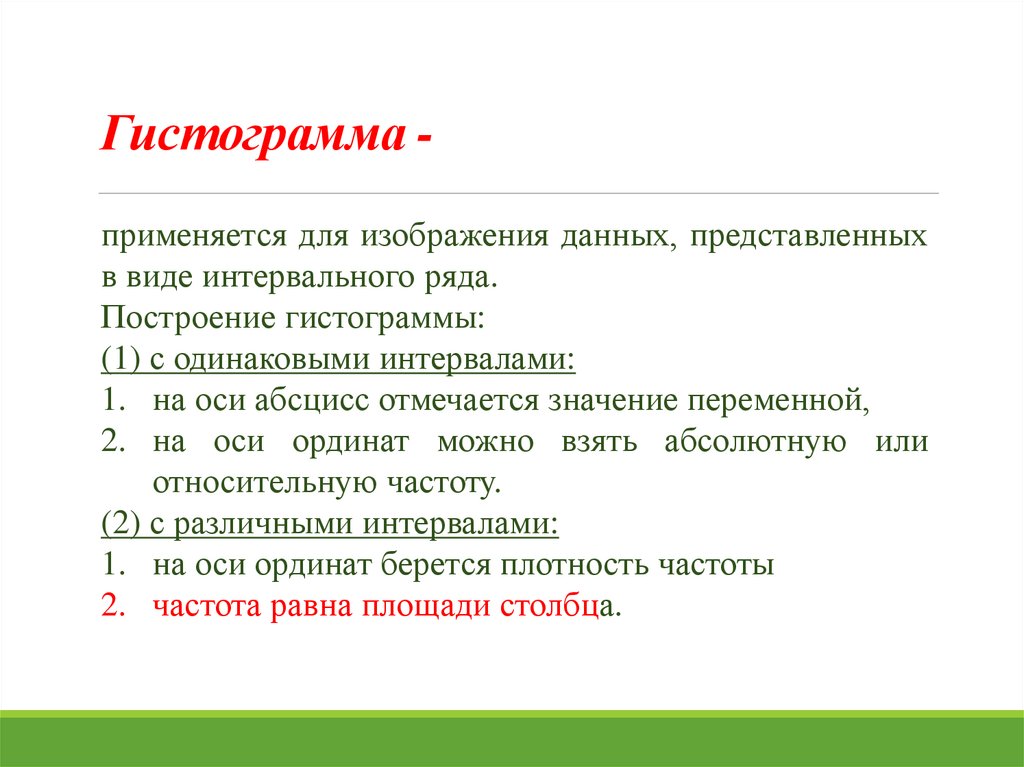 Гистограмма -

применяется для изображения данных, представленных в виде интервального ряда.
Построение гистограммы:
(1) с одинаковыми интервалами:
1. на оси абсцисс отмечается значение переменной,
2. на оси ординат можно взять абсолютную или относительную частоту.
(2) с различными интервалами:
1. на оси ординат берется плотность частоты
2. частота равна площади столбца.